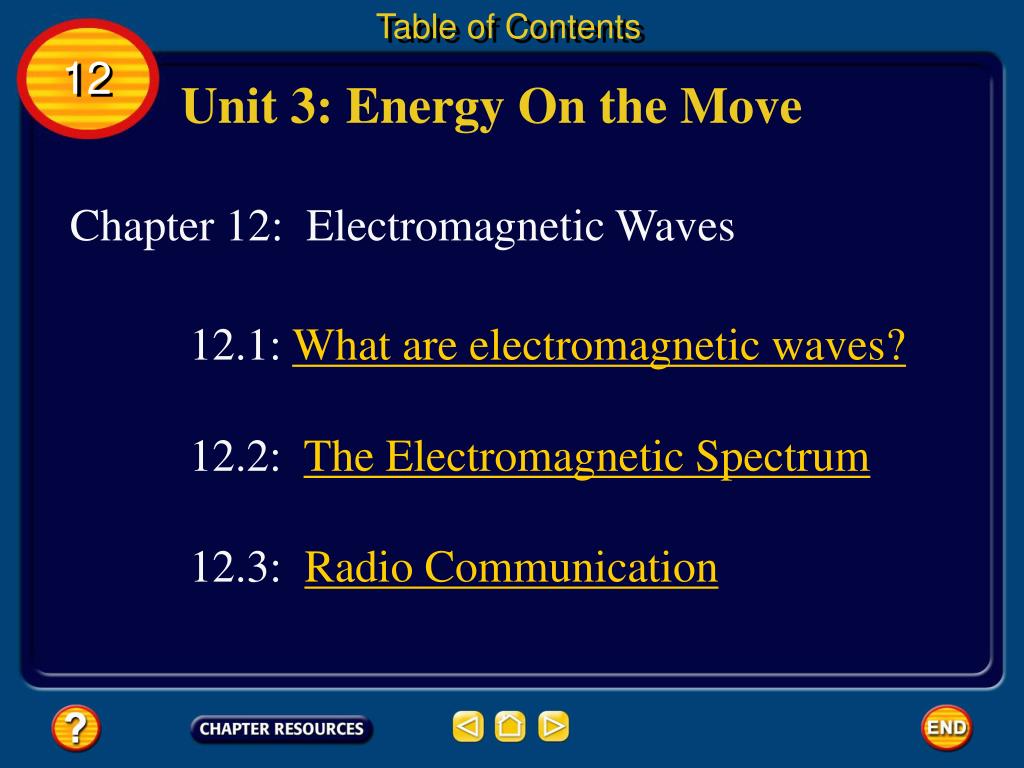 Table of Contents

12

Unit 3: Energy On the Move

Chapter 12: Electromagnetic Waves

12.1: What are electromagnetic waves?

12.2: The Electromagnetic Spectrum

12.3: Radio Communication

?

CHAPTER RESOURCES

END